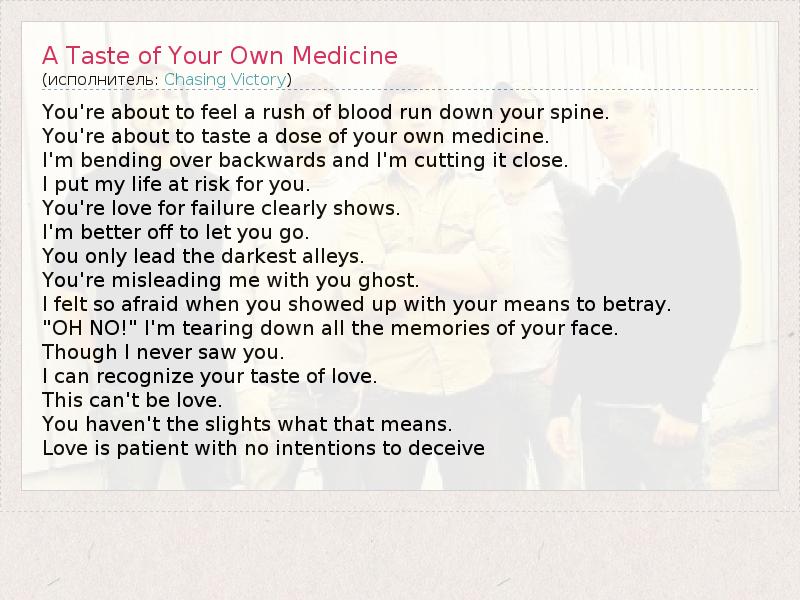 A Taste of Your Own Medicine
(исполнитель: Chasing Victory)

You're about to feel a rush of blood run down your spine.
You're about to taste a dose of your own medicine.
I'm bending over backwards and I'm cutting it close.
I put my life at risk for you.
You're love for failure clearly shows.
I'm better off to let you go.
You only lead the darkest alleys.
You're misleading me with you ghost.
I felt so afraid when you showed up with your means to betray.
"OH NO!" I'm tearing down all the memories of your face.
Though I never saw you.
I can recognize your taste of love.
This can't be love.
You haven't the slights what that means.
Love is patient with no intentions to deceive